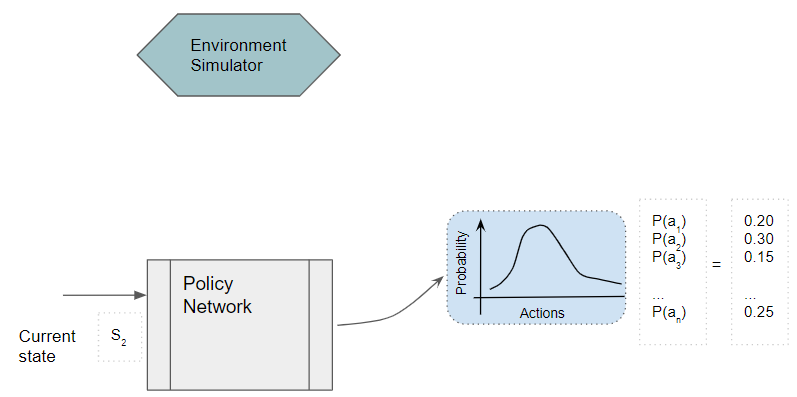 Environment Simulator

Current state

$S_2$

Policy Network

Probability

Actions

$P(a_1)$
$P(a_2)$
$P(a_3)$

...
$P(a_n)$

=

0.20
0.30
0.15

...
0.25